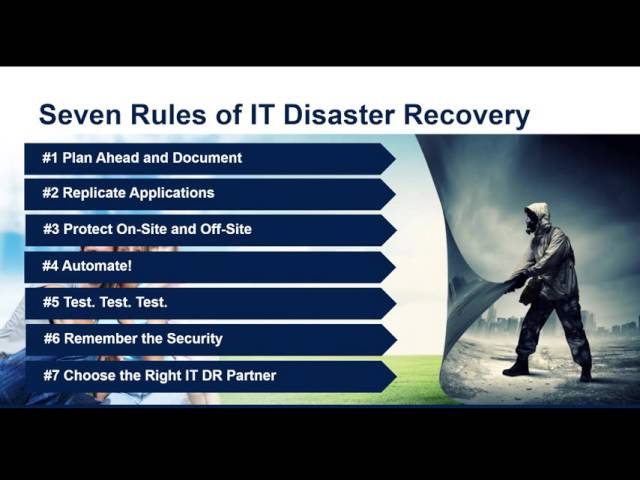 Seven Rules of IT Disaster Recovery

#1 Plan Ahead and Document

#2 Replicate Applications

#3 Protect On-Site and Off-Site

#4 Automate!

#5 Test. Test. Test.

#6 Remember the Security

#7 Choose the Right IT DR Partner